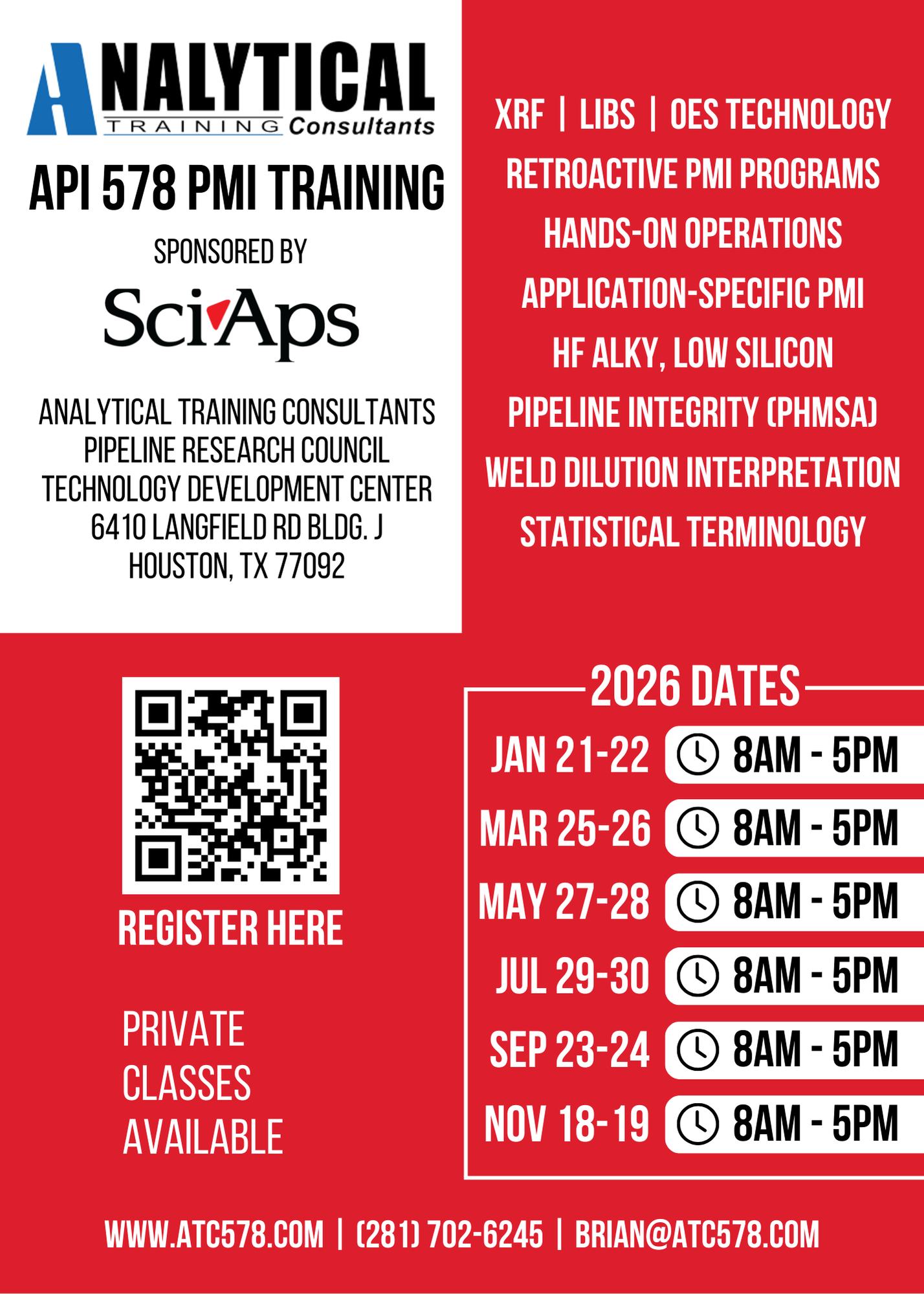 ANALYTICAL
TRAINING Consultants

API 578 PMI TRAINING

SPONSORED BY

SciAps

ANALYTICAL TRAINING CONSULTANTS
PIPELINE RESEARCH COUNCIL
TECHNOLOGY DEVELOPMENT CENTER
6410 LANGFIELD RD BLDG. J
HOUSTON, TX 77092

XRF | LIBS | OES TECHNOLOGY
RETROACTIVE PMI PROGRAMS
HANDS-ON OPERATIONS
APPLICATION-SPECIFIC PMI
HF ALKY, LOW SILICON
PIPELINE INTEGRITY (PHMSA)
WELD DILUTION INTERPRETATION
STATISTICAL TERMINOLOGY

REGISTER HERE

PRIVATE
CLASSES
AVAILABLE

2026 DATES

JAN 21-22 8AM - 5PM
MAR 25-26 8AM - 5PM
MAY 27-28 8AM - 5PM
JUL 29-30 8AM - 5PM
SEP 23-24 8AM - 5PM
NOV 18-19 8AM - 5PM

WWW.ATC578.COM | (281) 702-6245 | BRIAN@ATC578.COM